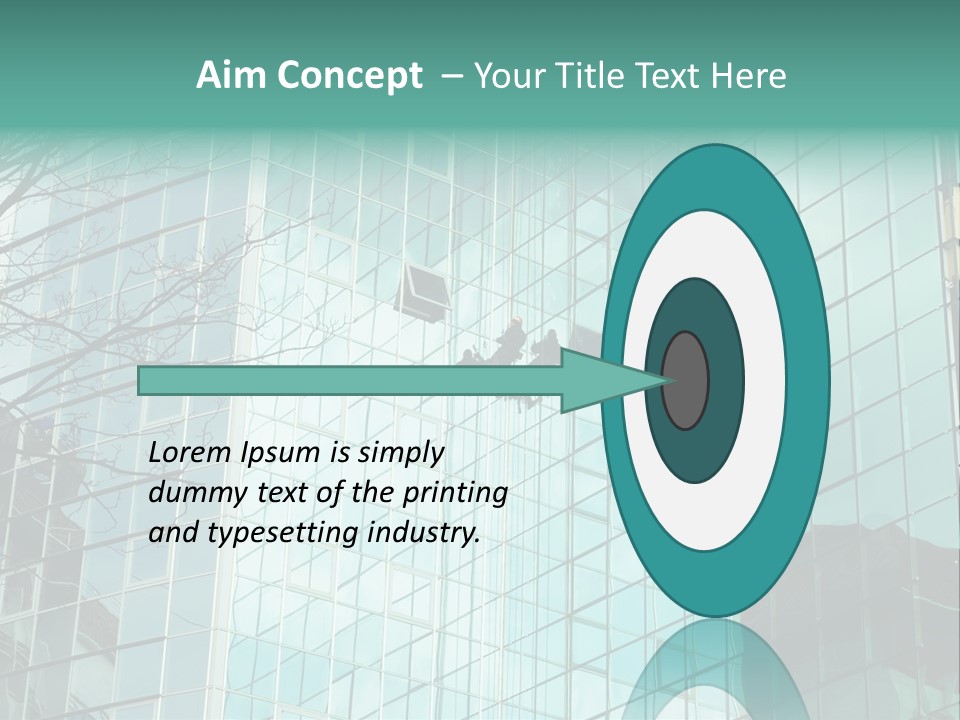 Aim Concept – Your Title Text Here

Lorem Ipsum is simply dummy text of the printing and typesetting industry.